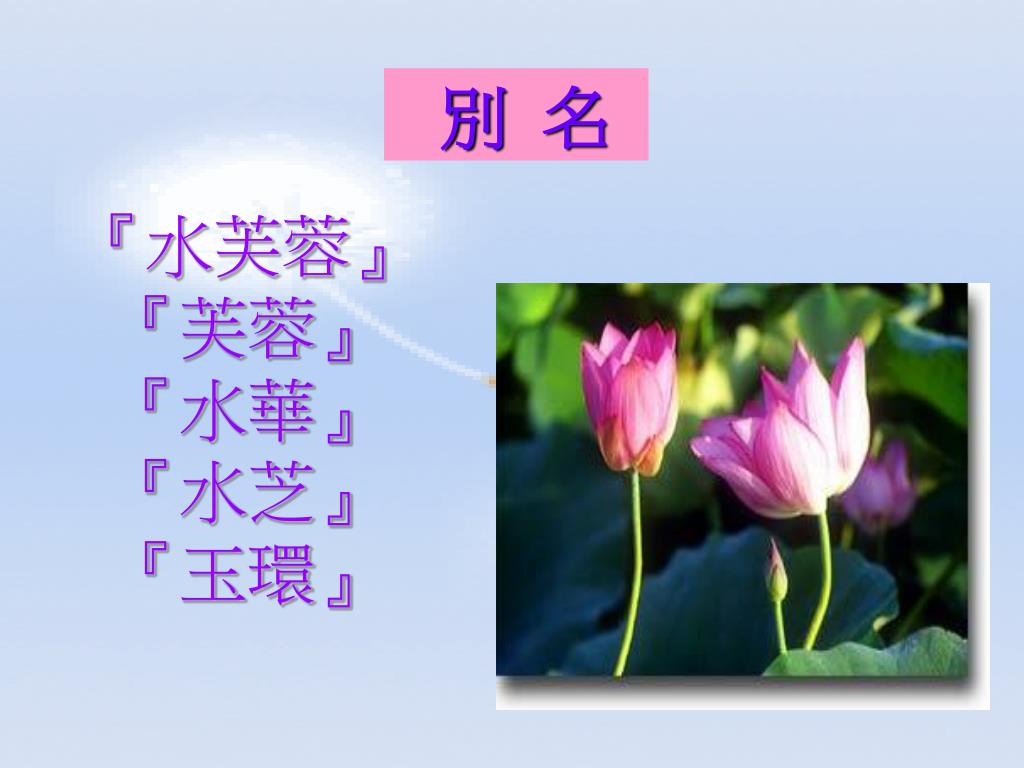 別 名

『水芙蓉』
『芙蓉』
『水華』
『水芝』
『玉環』